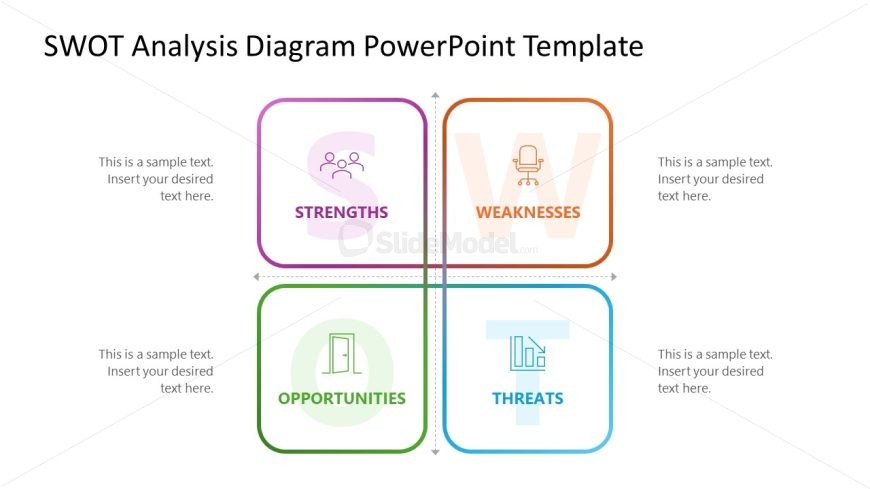 SWOT Analysis Diagram PowerPoint Template

This is a sample text. Insert your desired text here.

S

STRENGTHS

W

WEAKNESSES

This is a sample text. Insert your desired text here.

This is a sample text. Insert your desired text here.

O

OPPORTUNITIES

T

THREATS

This is a sample text. Insert your desired text here.

SlideModel.com